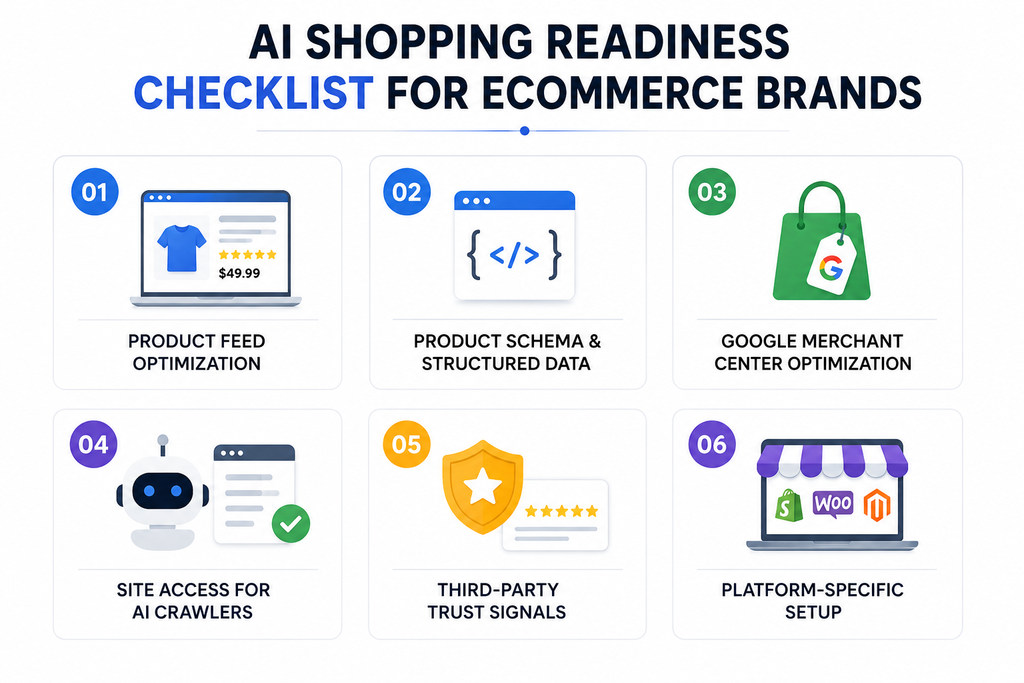 AI SHOPPING READINESS CHECKLIST FOR ECOMMERCE BRANDS

01

$49.99

PRODUCT FEED OPTIMIZATION

02

{ </> }

PRODUCT SCHEMA & STRUCTURED DATA

03

G

GOOGLE MERCHANT CENTER OPTIMIZATION

04

SITE ACCESS FOR AI CRAWLERS

05

THIRD-PARTY TRUST SIGNALS

06

WOO

PLATFORM-SPECIFIC SETUP